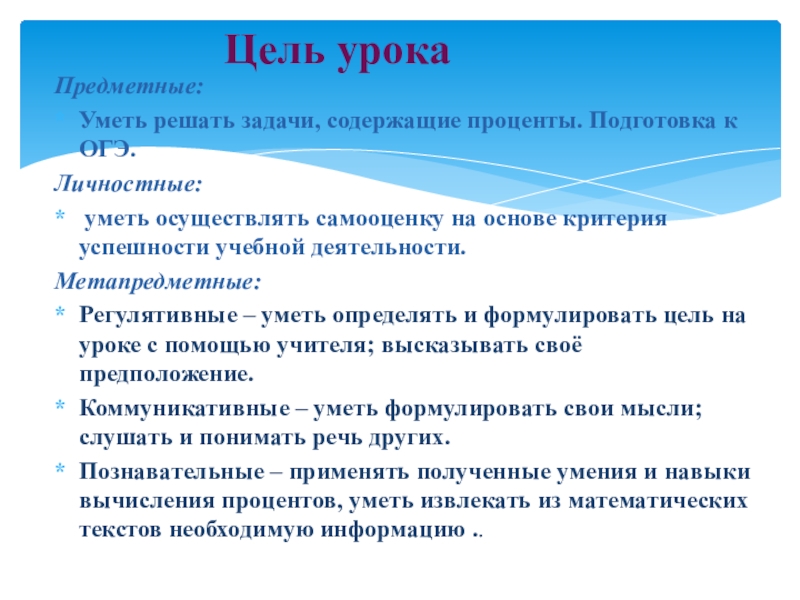 Цель урока

Предметные:

* Уметь решать задачи, содержащие проценты. Подготовка к ОГЭ.

Личностные:

* уметь осуществлять самооценку на основе критерия успешности учебной деятельности.

Метапредметные:

* Регулятивные – уметь определять и формулировать цель на уроке с помощью учителя; высказывать своё предположение.
* Коммуникативные – уметь формулировать свои мысли; слушать и понимать речь других.
* Познавательные – применять полученные умения и навыки вычисления процентов, уметь извлекать из математических текстов необходимую информацию ..